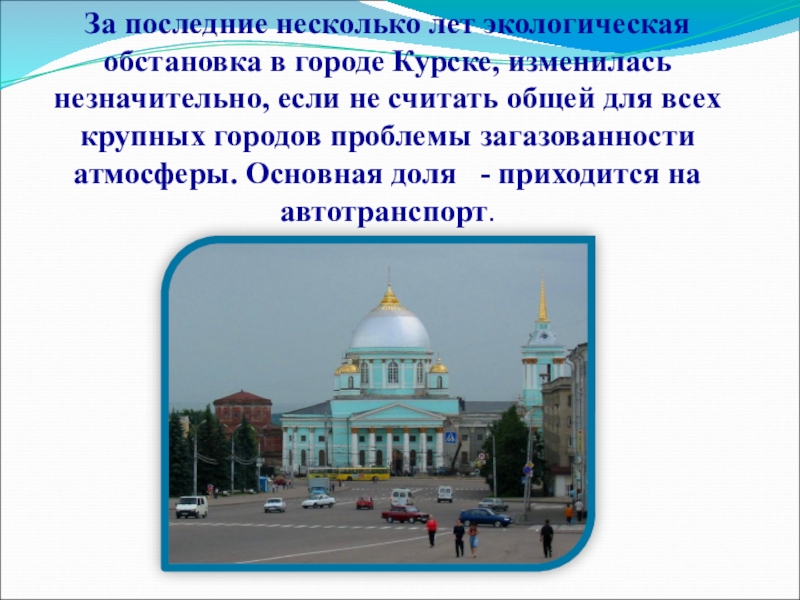 За последние несколько лет экологическая обстановка в городе Курске, изменилась незначительно, если не считать общей для всех крупных городов проблемы загазованности атмосферы. Основная доля - приходится на автотранспорт.